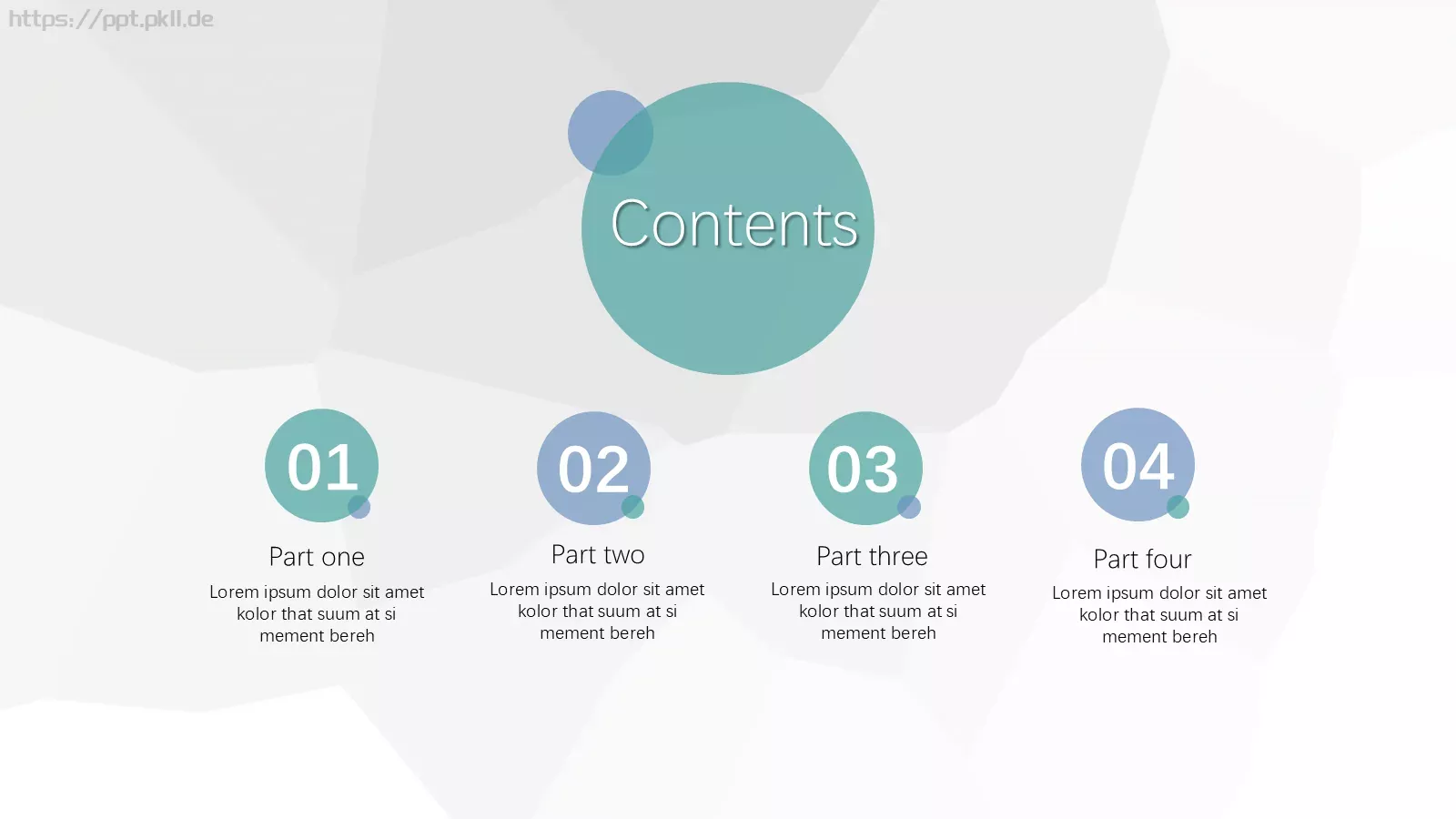 https://ppt.pkll.de

Contents

01
Part one
Lorem ipsum dolor sit amet kolor that suum at si mement bereh

02
Part two
Lorem ipsum dolor sit amet kolor that suum at si mement bereh

03
Part three
Lorem ipsum dolor sit amet kolor that suum at si mement bereh

04
Part four
Lorem ipsum dolor sit amet kolor that suum at si mement bereh